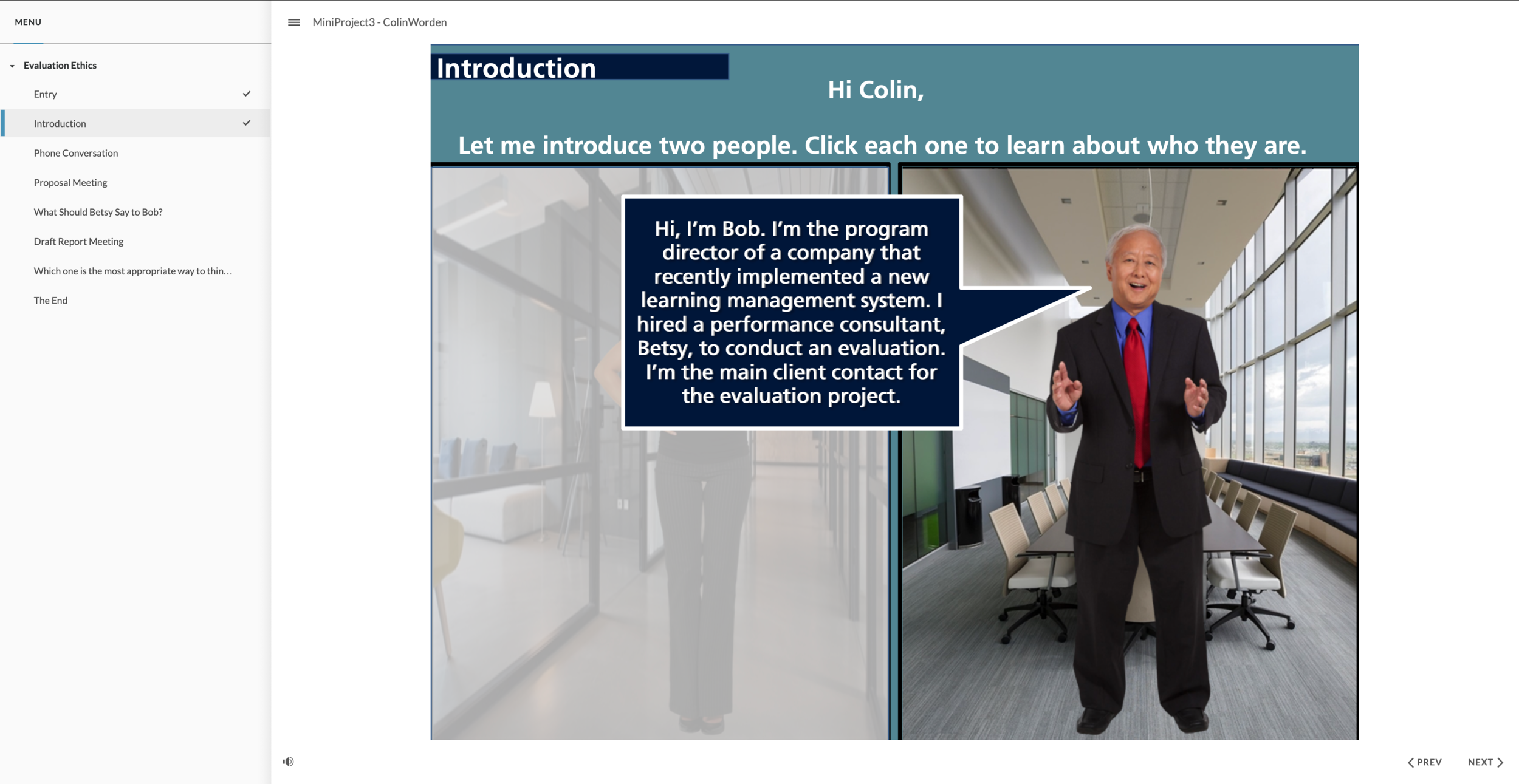 MENU

Evaluation Ethics

Entry

Introduction

Phone Conversation

Proposal Meeting

What Should Betsy Say to Bob?

Draft Report Meeting

Which one is the most appropriate way to thin…

The End

MiniProject3 - ColinWorden

Introduction

Hi Colin,

Let me introduce two people. Click each one to learn about who they are.

Hi, I'm Bob. I'm the program director of a company that recently implemented a new learning management system. I hired a performance consultant, Betsy, to conduct an evaluation. I'm the main client contact for the evaluation project.

PREV

NEXT